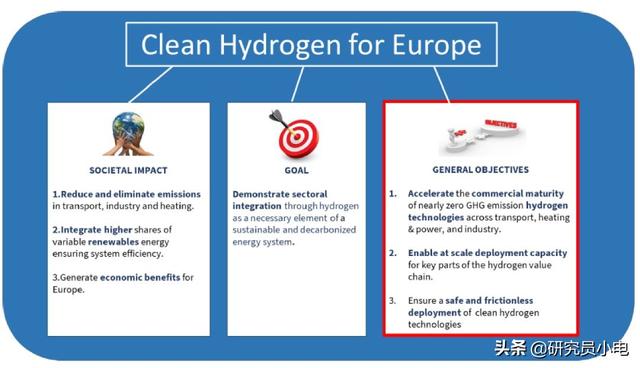 Clean Hydrogen for Europe

SOCIETAL IMPACT

1.Reduce and eliminate emissions in transport, industry and heating.

2.Integrate higher shares of variable renewables energy ensuring system efficiency.

3.Generate economic benefits for Europe.

GOAL

Demonstrate sectoral integration through hydrogen as a necessary element of a sustainable and decarbonized energy system.

OBJECTIVES

GENERAL OBJECTIVES

1. Accelerate the commercial maturity of nearly zero GHG emission hydrogen technologies across transport, heating & power, and industry.

2. Enable at scale deployment capacity for key parts of the hydrogen value chain.

3. Ensure a safe and frictionless deployment of clean hydrogen technologies

头条 @研究员小电